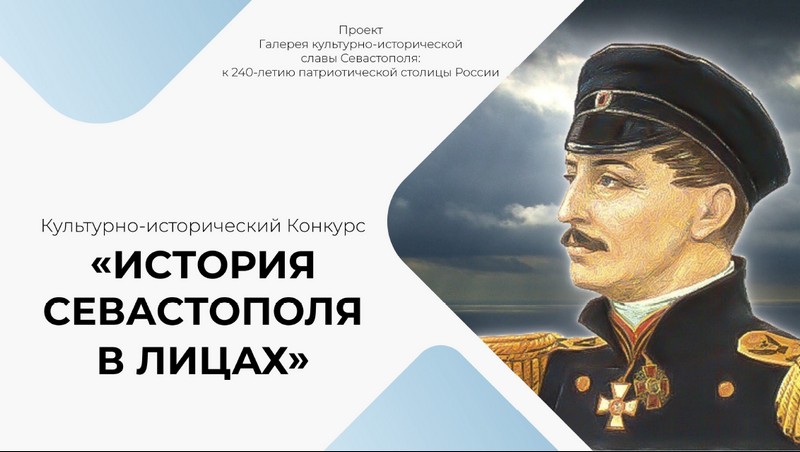 Проект
Галерея культурно-исторической славы Севастополя:
к 240-летию патриотической столицы России

Культурно-исторический Конкурс
«ИСТОРИЯ СЕВАСТОПОЛЯ В ЛИЦАХ»